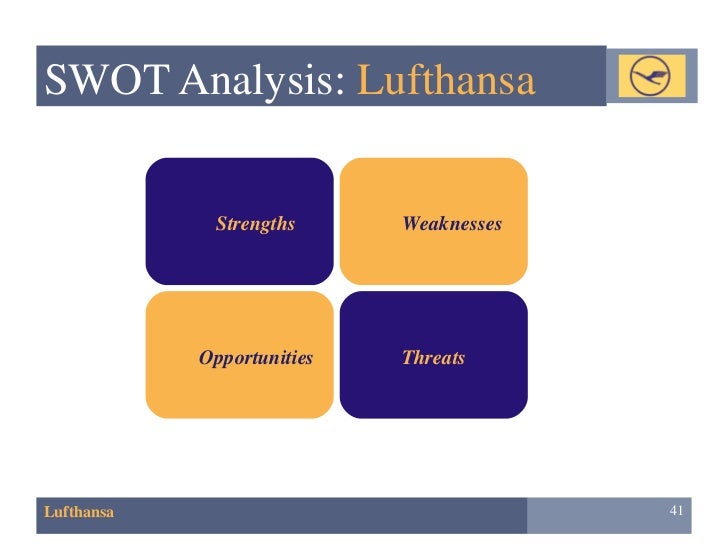 SWOT Analysis: Lufthansa

Strengths

Weaknesses

Opportunities

Threats

Lufthansa

41